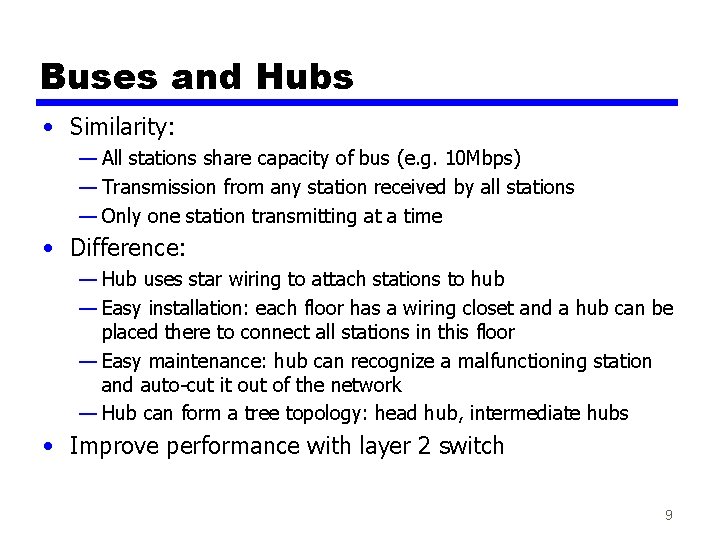 Buses and Hubs

• Similarity:
— All stations share capacity of bus (e.g. 10Mbps)
— Transmission from any station received by all stations
— Only one station transmitting at a time

• Difference:
— Hub uses star wiring to attach stations to hub
— Easy installation: each floor has a wiring closet and a hub can be placed there to connect all stations in this floor
— Easy maintenance: hub can recognize a malfunctioning station and auto-cut it out of the network
— Hub can form a tree topology: head hub, intermediate hubs

• Improve performance with layer 2 switch

9